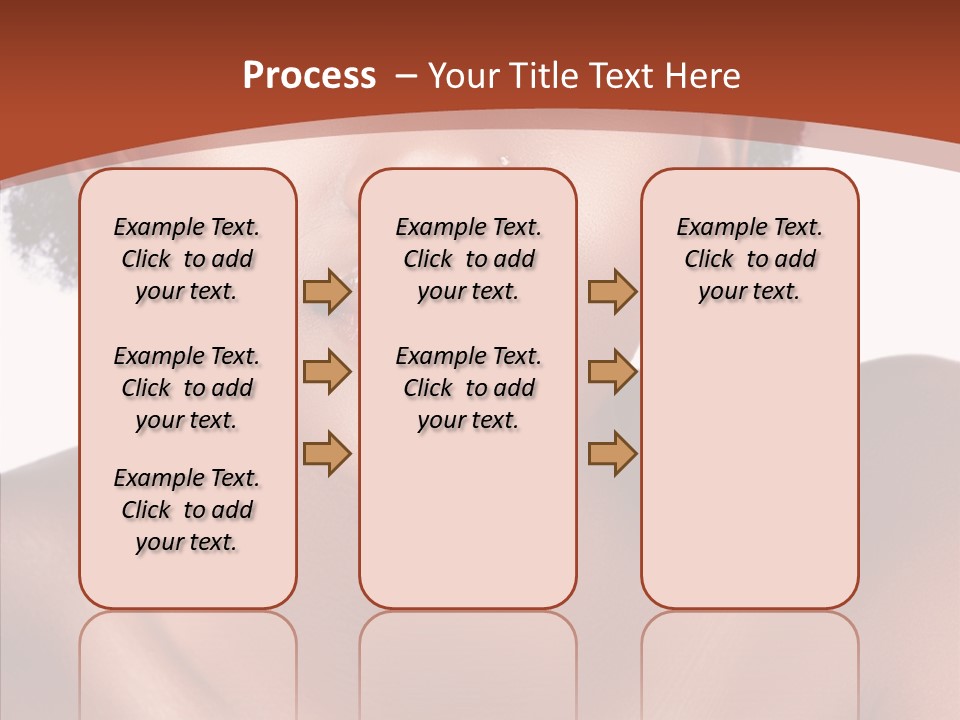 Process – Your Title Text Here

Example Text. Click to add your text.

Example Text. Click to add your text.

Example Text. Click to add your text.

Example Text. Click to add your text.

Example Text. Click to add your text.

Example Text. Click to add your text.